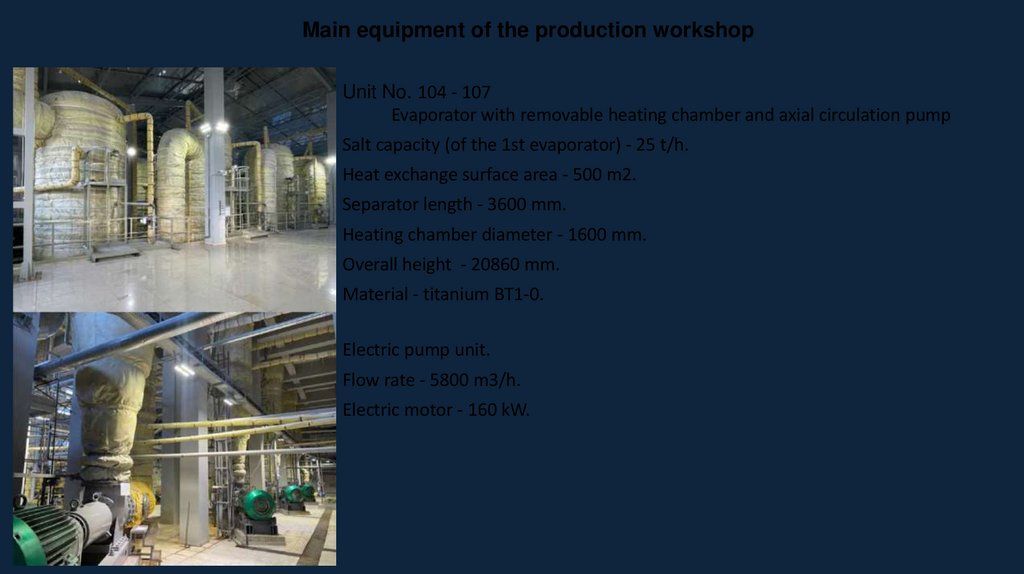 Main equipment of the production workshop

Unit No. 104 - 107
Evaporator with removable heating chamber and axial circulation pump
Salt capacity (of the 1st evaporator) - 25 t/h.
Heat exchange surface area - 500 m2.
Separator length - 3600 mm.
Heating chamber diameter - 1600 mm.
Overall height - 20860 mm.
Material - titanium BT1-0.

Electric pump unit.
Flow rate - 5800 m3/h.
Electric motor - 160 kW.